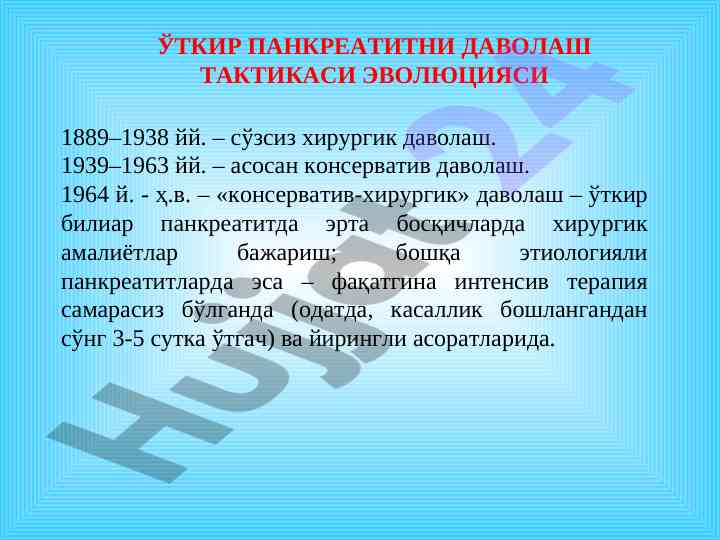 ЎТКИР ПАНКРЕАТИТНИ ДАВОЛАШ ТАКТИКАСИ ЭВОЛЮЦИЯСИ

1889–1938 йй. – сўзсиз хирургик даволаш.
1939–1963 йй. – асосан консерватив даволаш.
1964 й. - ҳ.в. – «консерватив-хирургик» даволаш – ўткир билиар панкреатитда эрта босқичларда хирургик амалиётлар бажариш; бошқа этиологияли панкреатитларда эса – фақатгина интенсив терапия самарасиз бўлганда (одатда, касаллик бошлангандан сўнг 3-5 сутка ўтгач) ва йирингли асоратларида.

Hujjat24